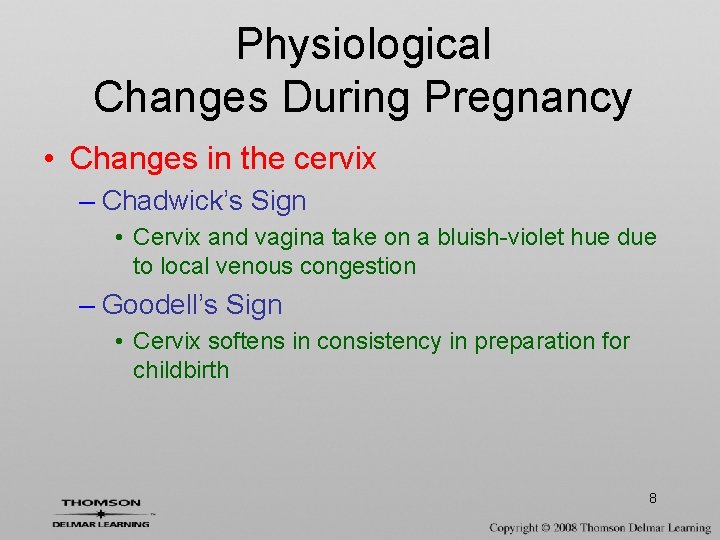 Physiological Changes During Pregnancy

• Changes in the cervix
– Chadwick's Sign
• Cervix and vagina take on a bluish-violet hue due to local venous congestion
– Goodell's Sign
• Cervix softens in consistency in preparation for childbirth

8

THOMSON
DELMAR LEARNING

Copyright © 2008 Thomson Delmar Learning